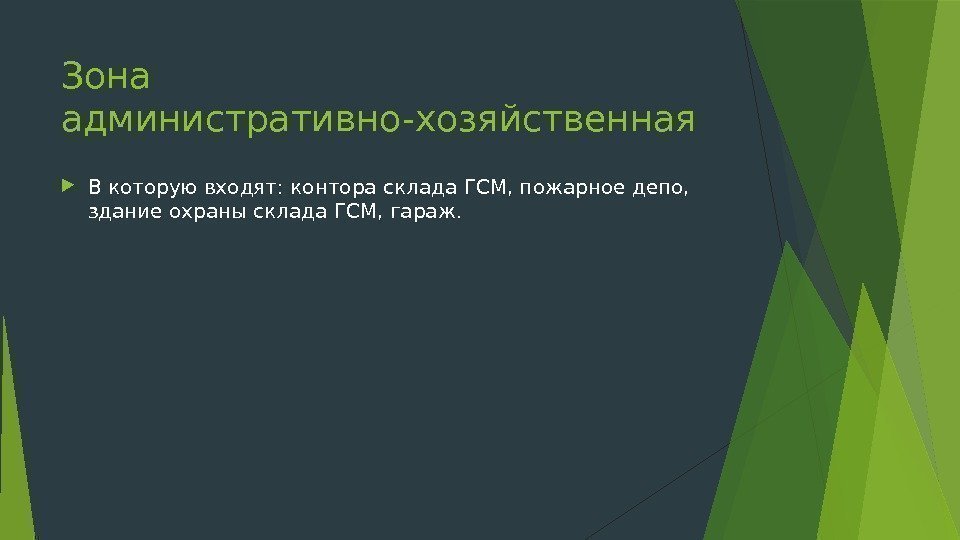 Зона административно-хозяйственная

В которую входят: контора склада ГСМ, пожарное депо, здание охраны склада ГСМ, гараж.